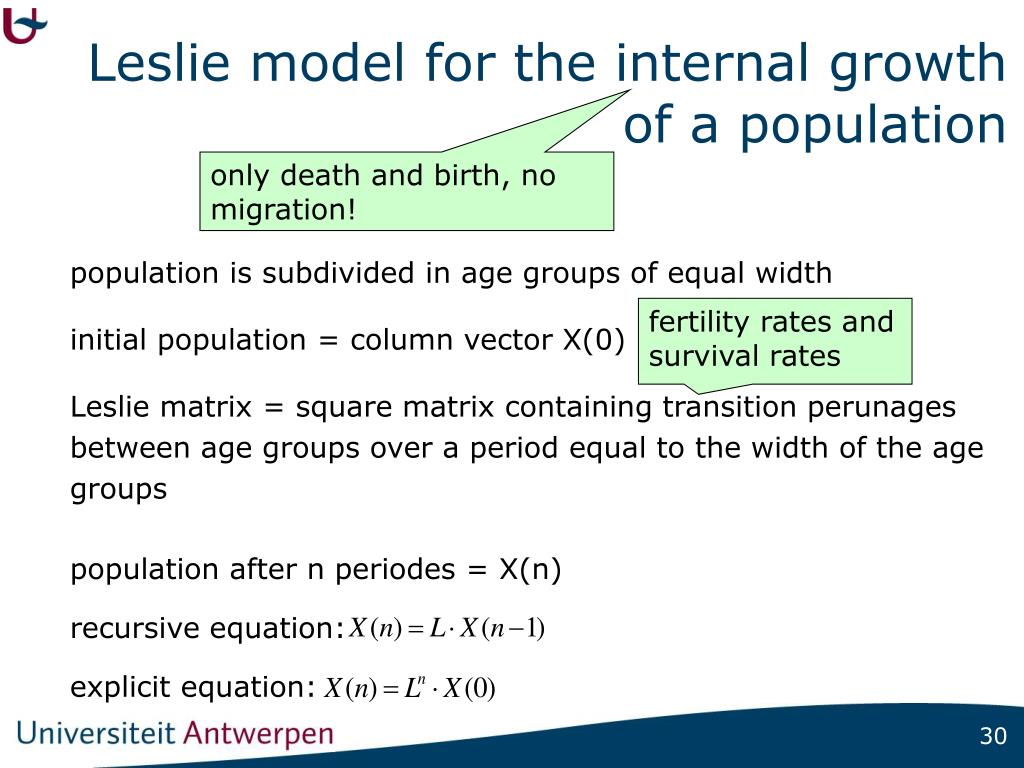 Leslie model for the internal growth of a population

only death and birth, no migration!

population is subdivided in age groups of equal width

initial population = column vector X(0)

fertility rates and survival rates

Leslie matrix = square matrix containing transition perunages between age groups over a period equal to the width of the age groups

population after n periodes = X(n)

recursive equation: $X(n) = L \cdot X(n-1)$

explicit equation: $X(n) = L^n \cdot X(0)$

Universiteit Antwerpen

30